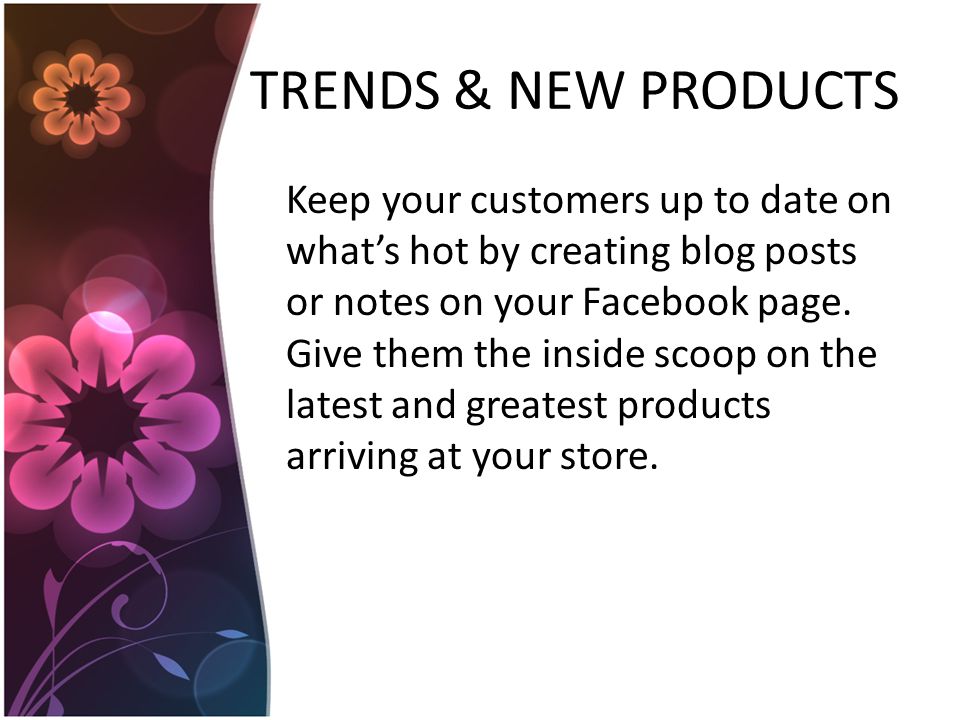 TRENDS & NEW PRODUCTS

Keep your customers up to date on what’s hot by creating blog posts or notes on your Facebook page. Give them the inside scoop on the latest and greatest products arriving at your store.